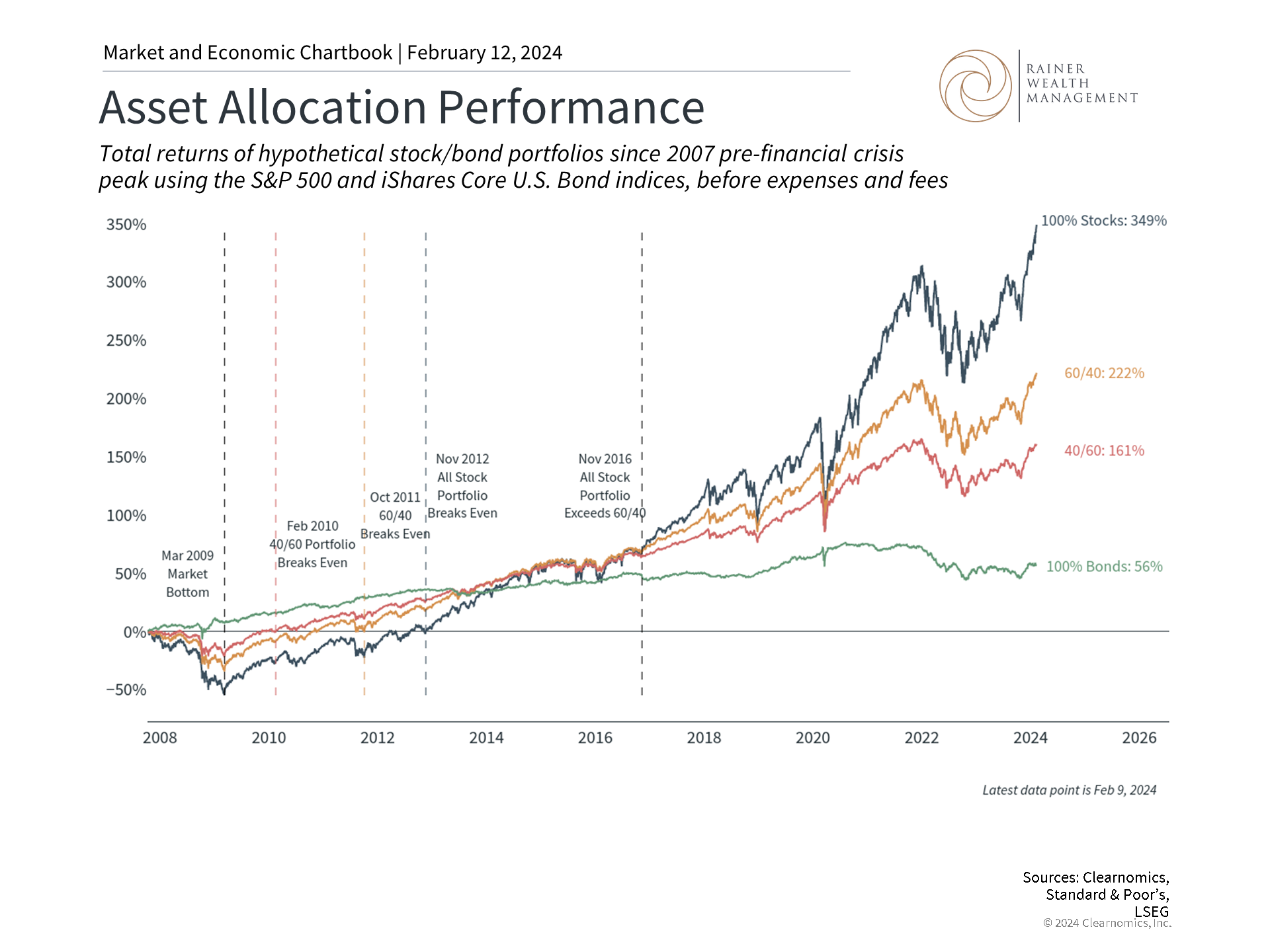 Market and Economic Chartbook | February 12, 2024

RAINER WEALTH MANAGEMENT

Asset Allocation Performance

Total returns of hypothetical stock/bond portfolios since 2007 pre-financial crisis peak using the S&P 500 and iShares Core U.S. Bond indices, before expenses and fees

350%
300%
250%
200%
150%
100%
50%
0%
−50%

Mar 2009 Market Bottom

Feb 2010 40/60 Portfolio Breaks Even

Oct 2011 60/40 Breaks Even

Nov 2012 All Stock Portfolio Breaks Even

Nov 2016 All Stock Portfolio Exceeds 60/40

100% Stocks: 349%

60/40: 222%

40/60: 161%

100% Bonds: 56%

2008 2010 2012 2014 2016 2018 2020 2022 2024 2026

Latest data point is Feb 9, 2024

Sources: Clearnomics, Standard & Poor's, LSEG
© 2024 Clearnomics, Inc.